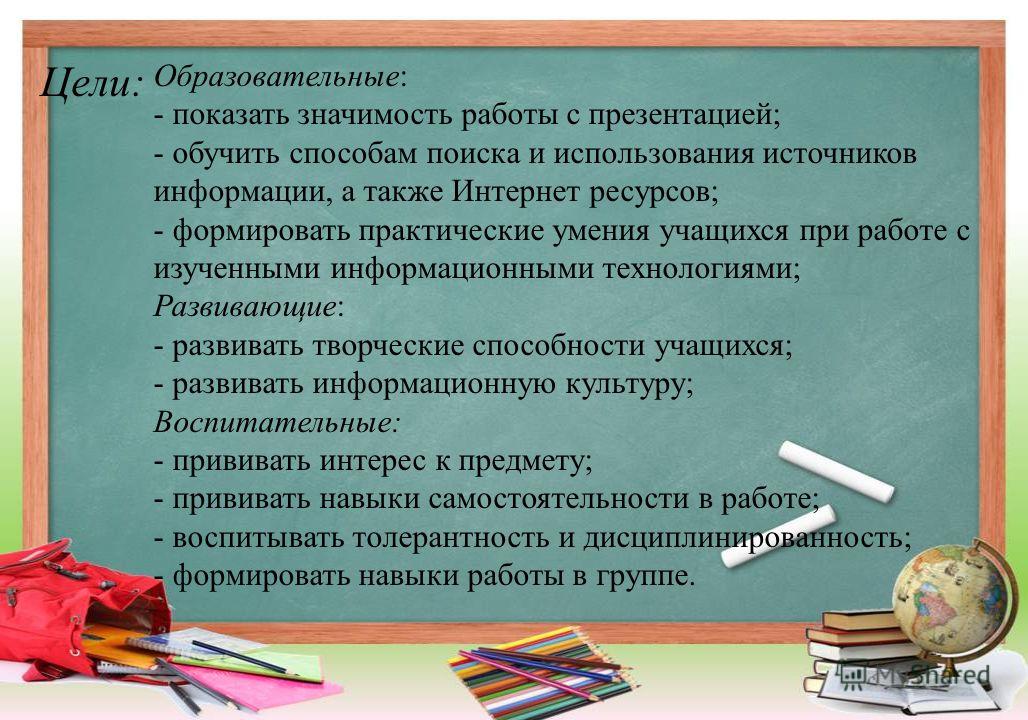 Цели: Образовательные:
- показать значимость работы с презентацией;
- обучить способам поиска и использования источников информации, а также Интернет ресурсов;
- формировать практические умения учащихся при работе с изученными информационными технологиями;
Развивающие:
- развивать творческие способности учащихся;
- развивать информационную культуру;
Воспитательные:
- прививать интерес к предмету;
- прививать навыки самостоятельности в работе;
- воспитывать толерантность и дисциплинированность;
- формировать навыки работы в группе.

MyShared